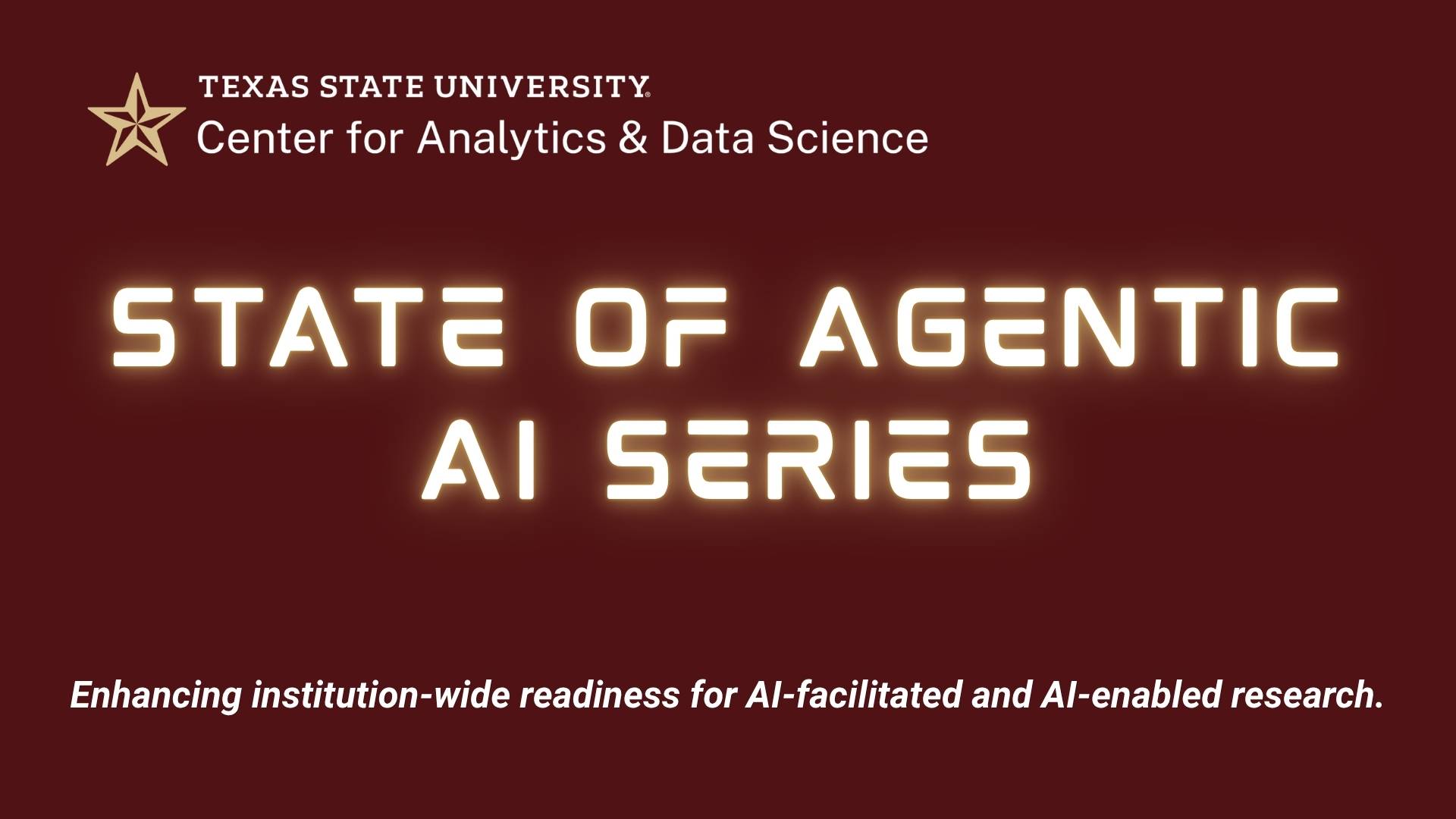 TEXAS STATE UNIVERSITY®
Center for Analytics & Data Science

STATE OF AGENTIC AI SERIES

Enhancing institution-wide readiness for AI-facilitated and AI-enabled research.